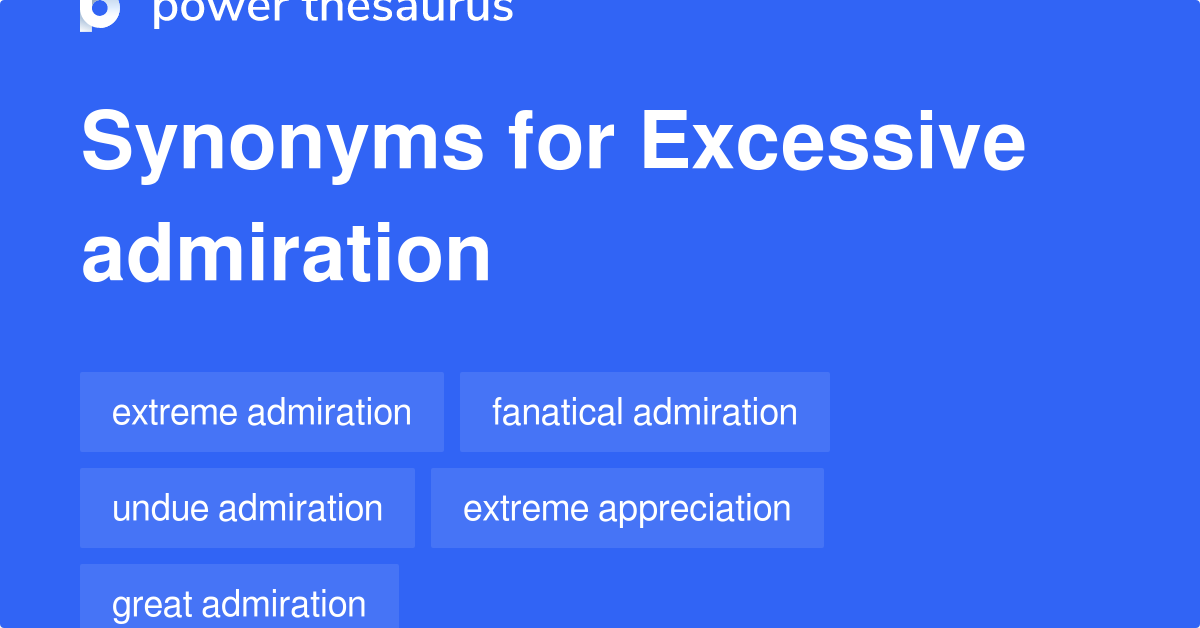 power thesaurus

Synonyms for Excessive admiration

extreme admiration

fanatical admiration

undue admiration

extreme appreciation

great admiration